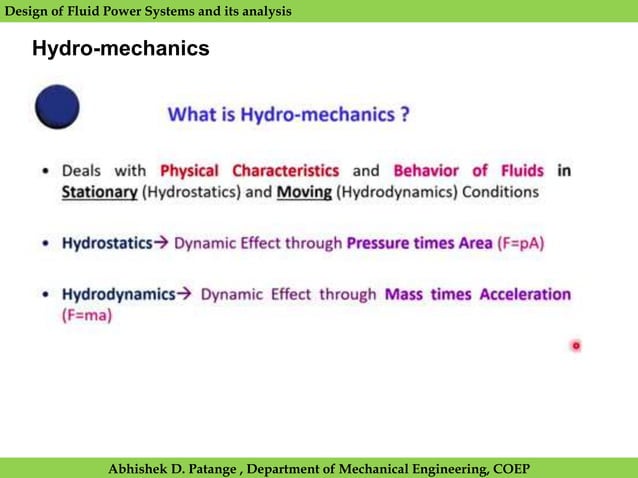 Design of Fluid Power Systems and its analysis

Hydro-mechanics

What is Hydro-mechanics ?

• Deals with Physical Characteristics and Behavior of Fluids in Stationary (Hydrostatics) and Moving (Hydrodynamics) Conditions

• Hydrostatics→ Dynamic Effect through Pressure times Area (F=pA)

• Hydrodynamics→ Dynamic Effect through Mass times Acceleration (F=ma)

Abhishek D. Patange , Department of Mechanical Engineering, COEP